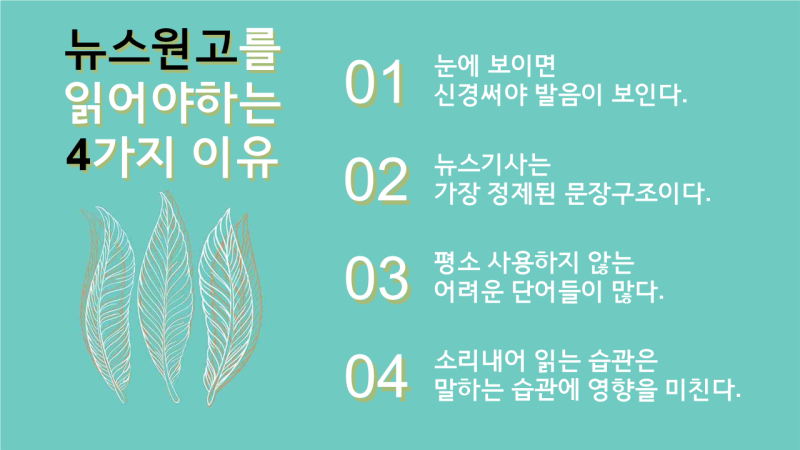 뉴스원고를 읽어야하는 4가지 이유

01 눈에 보이면 신경써야 발음이 보인다.

02 뉴스기사는 가장 정제된 문장구조이다.

03 평소 사용하지 않는 어려운 단어들이 많다.

04 소리내어 읽는 습관은 말하는 습관에 영향을 미친다.